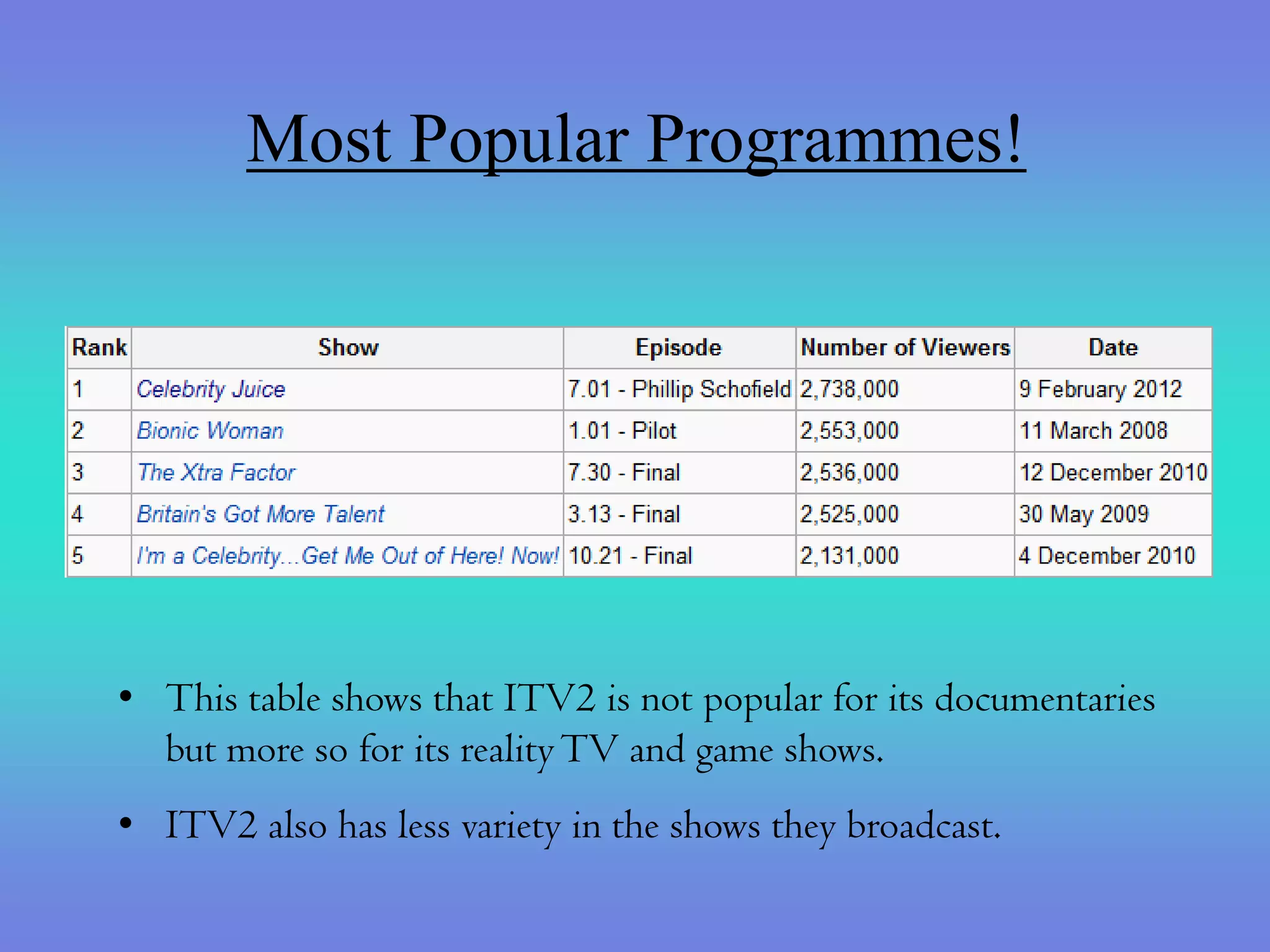 Most Popular Programmes!

| Rank | Show | Episode | Number of Viewers | Date |
|---|---|---|---|---|
| 1 | Celebrity Juice | 7.01 - Phillip Schofield | 2,738,000 | 9 February 2012 |
| 2 | Bionic Woman | 1.01 - Pilot | 2,553,000 | 11 March 2008 |
| 3 | The Xtra Factor | 7.30 - Final | 2,536,000 | 12 December 2010 |
| 4 | Britain's Got More Talent | 3.13 - Final | 2,525,000 | 30 May 2009 |
| 5 | I'm a Celebrity...Get Me Out of Here! Now! | 10.21 - Final | 2,131,000 | 4 December 2010 |

• This table shows that ITV2 is not popular for its documentaries but more so for its reality TV and game shows.

• ITV2 also has less variety in the shows they broadcast.